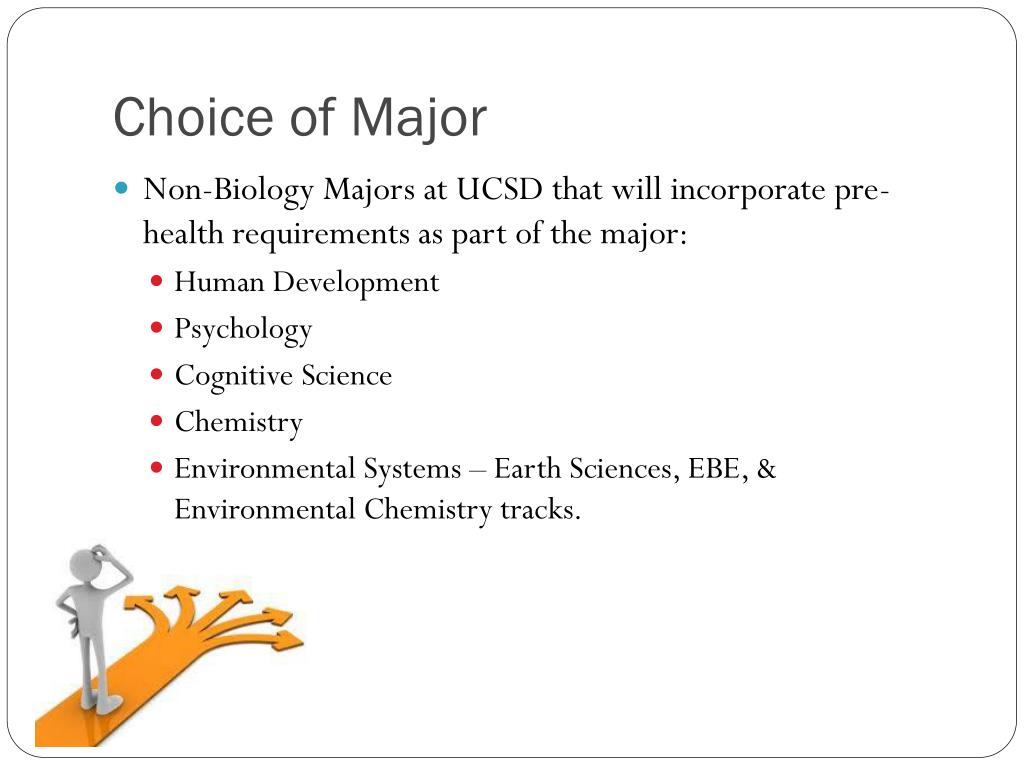 Choice of Major

- Non-Biology Majors at UCSD that will incorporate pre-health requirements as part of the major:
  - Human Development
  - Psychology
  - Cognitive Science
  - Chemistry
  - Environmental Systems – Earth Sciences, EBE, & Environmental Chemistry tracks.